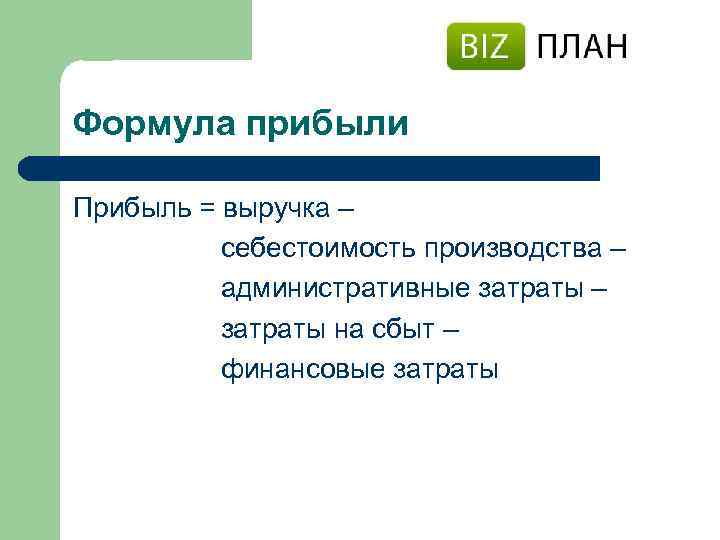 BIZ ПЛАН

Формула прибыли

Прибыль = выручка –
себестоимость производства –
административные затраты –
затраты на сбыт –
финансовые затраты